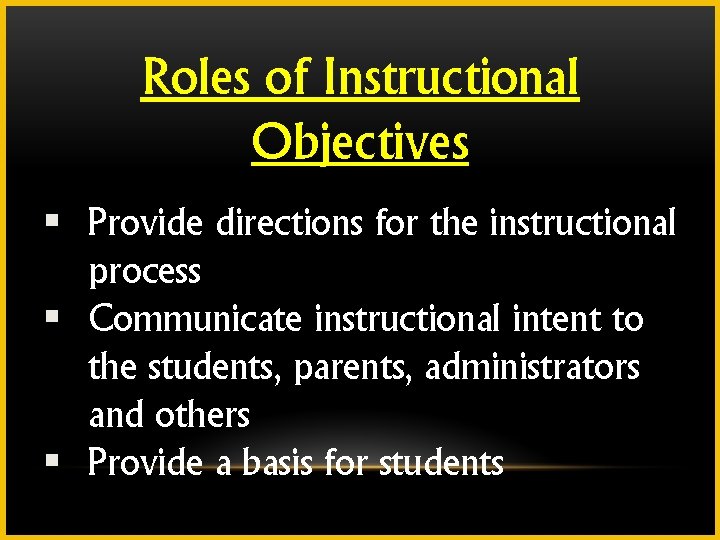 Roles of Instructional Objectives

▪ Provide directions for the instructional process
▪ Communicate instructional intent to the students, parents, administrators and others
▪ Provide a basis for students